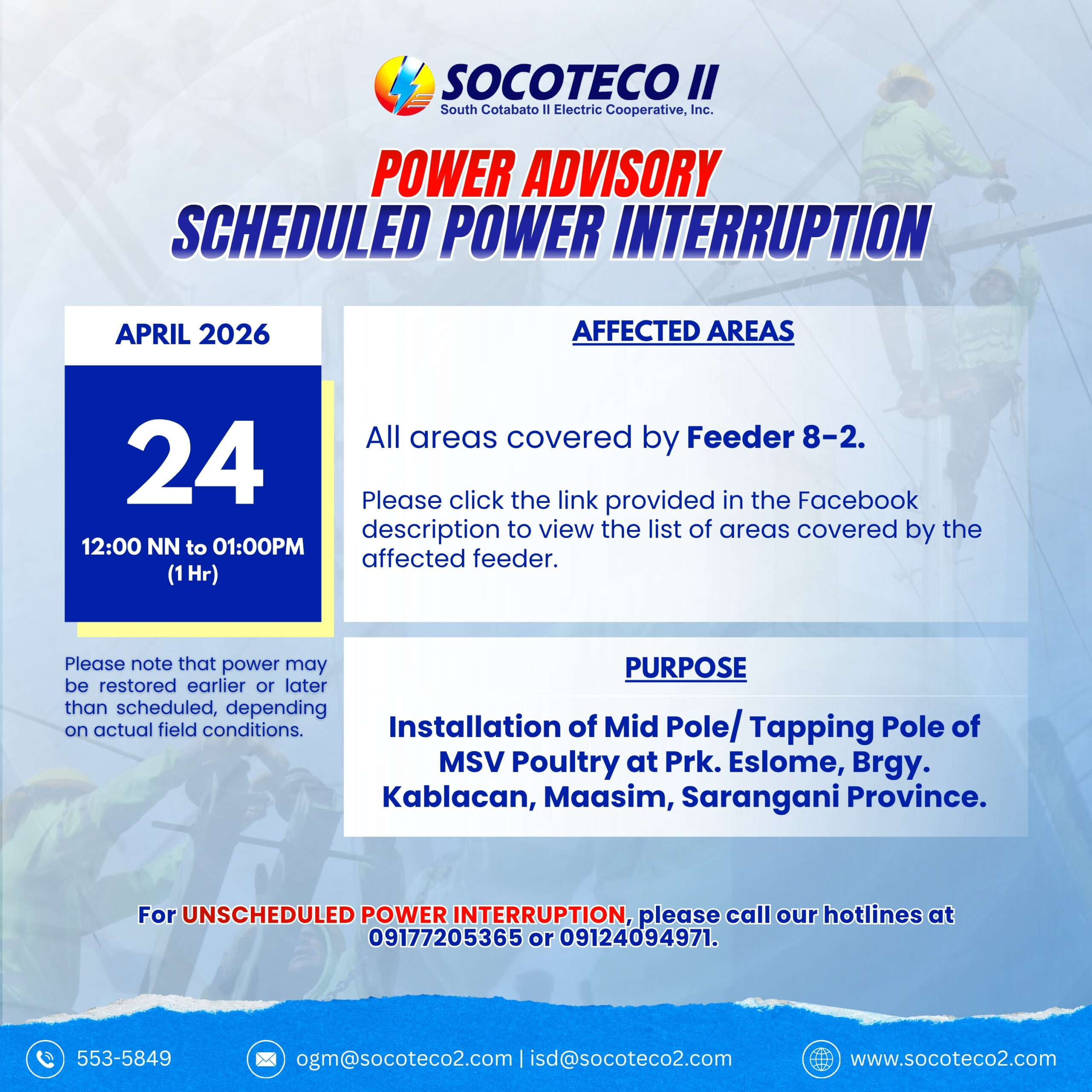 SOCOTECO II
South Cotabato II Electric Cooperative, Inc.

POWER ADVISORY
SCHEDULED POWER INTERRUPTION

APRIL 2026

24

12:00 NN to 01:00PM
(1 Hr)

Please note that power may be restored earlier or later than scheduled, depending on actual field conditions.

AFFECTED AREAS

All areas covered by Feeder 8-2.

Please click the link provided in the Facebook description to view the list of areas covered by the affected feeder.

PURPOSE

Installation of Mid Pole/ Tapping Pole of MSV Poultry at Prk. Eslome, Brgy. Kablacan, Maasim, Sarangani Province.

For UNSCHEDULED POWER INTERRUPTION, please call our hotlines at 09177205365 or 09124094971.

553-5849

ogm@socoteco2.com | isd@socoteco2.com

www.socoteco2.com